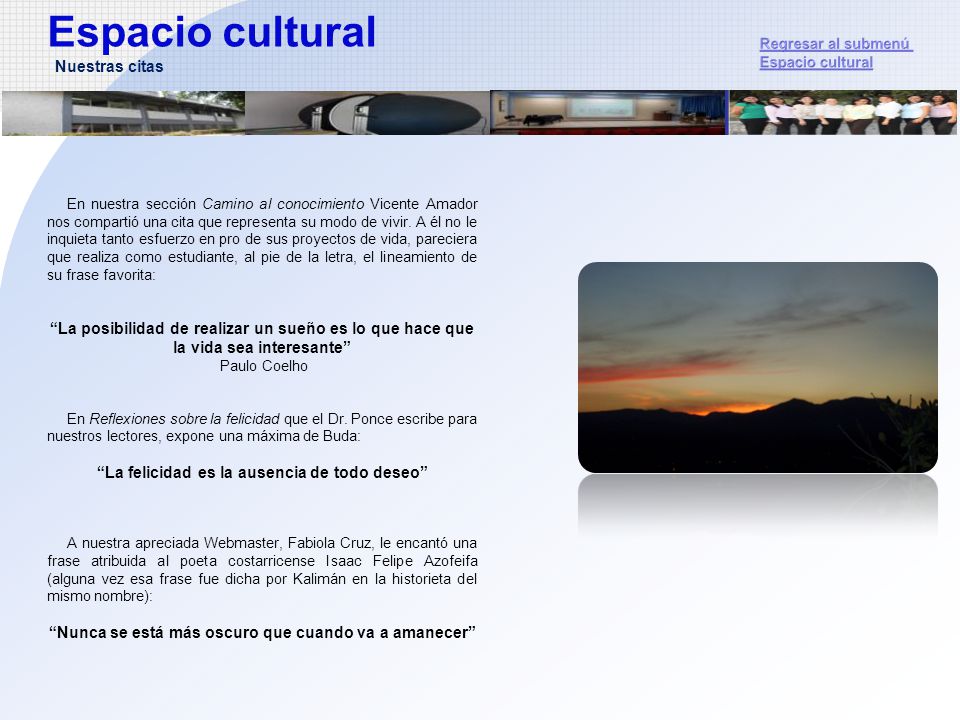 Espacio cultural
Nuestras citas

Regresar al submenú
Espacio cultural

En nuestra sección Camino al conocimiento Vicente Amador nos compartió una cita que representa su modo de vivir. A él no le inquieta tanto esfuerzo en pro de sus proyectos de vida, pareciera que realiza como estudiante, al pie de la letra, el lineamiento de su frase favorita:

“La posibilidad de realizar un sueño es lo que hace que la vida sea interesante”
Paulo Coelho

En Reflexiones sobre la felicidad que el Dr. Ponce escribe para nuestros lectores, expone una máxima de Buda:

“La felicidad es la ausencia de todo deseo”

A nuestra apreciada Webmaster, Fabiola Cruz, le encantó una frase atribuida al poeta costarricense Isaac Felipe Azofeifa (alguna vez esa frase fue dicha por Kalimán en la historieta del mismo nombre):

“Nunca se está más oscuro que cuando va a amanecer”